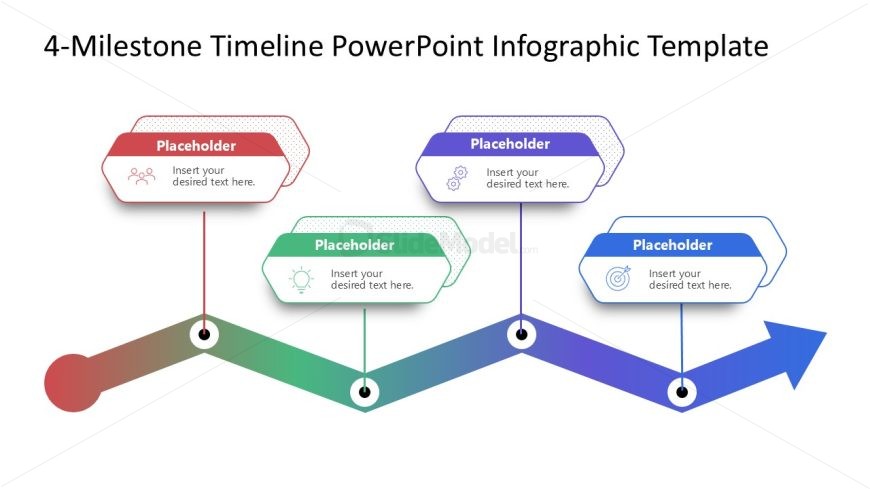 4-Milestone Timeline PowerPoint Infographic Template

Placeholder
Insert your desired text here.

Placeholder
Insert your desired text here.

Placeholder
Insert your desired text here.

Placeholder
Insert your desired text here.

SlideModel.com